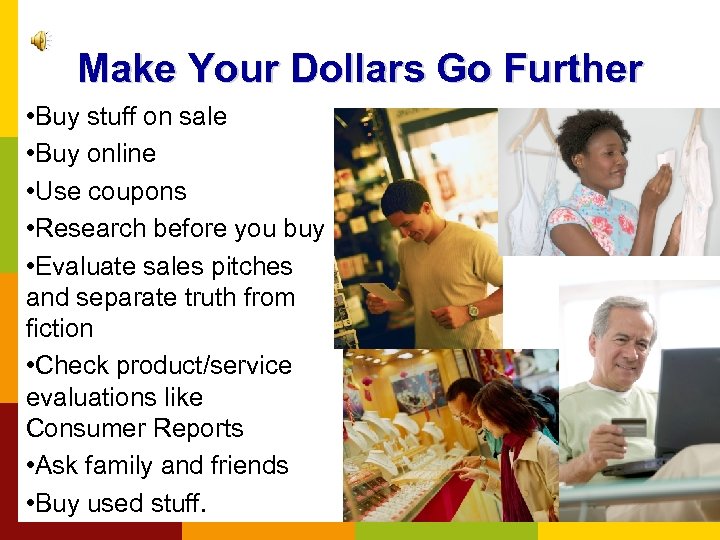 Make Your Dollars Go Further

•Buy stuff on sale
•Buy online
•Use coupons
•Research before you buy
•Evaluate sales pitches and separate truth from fiction
•Check product/service evaluations like Consumer Reports
•Ask family and friends
•Buy used stuff.